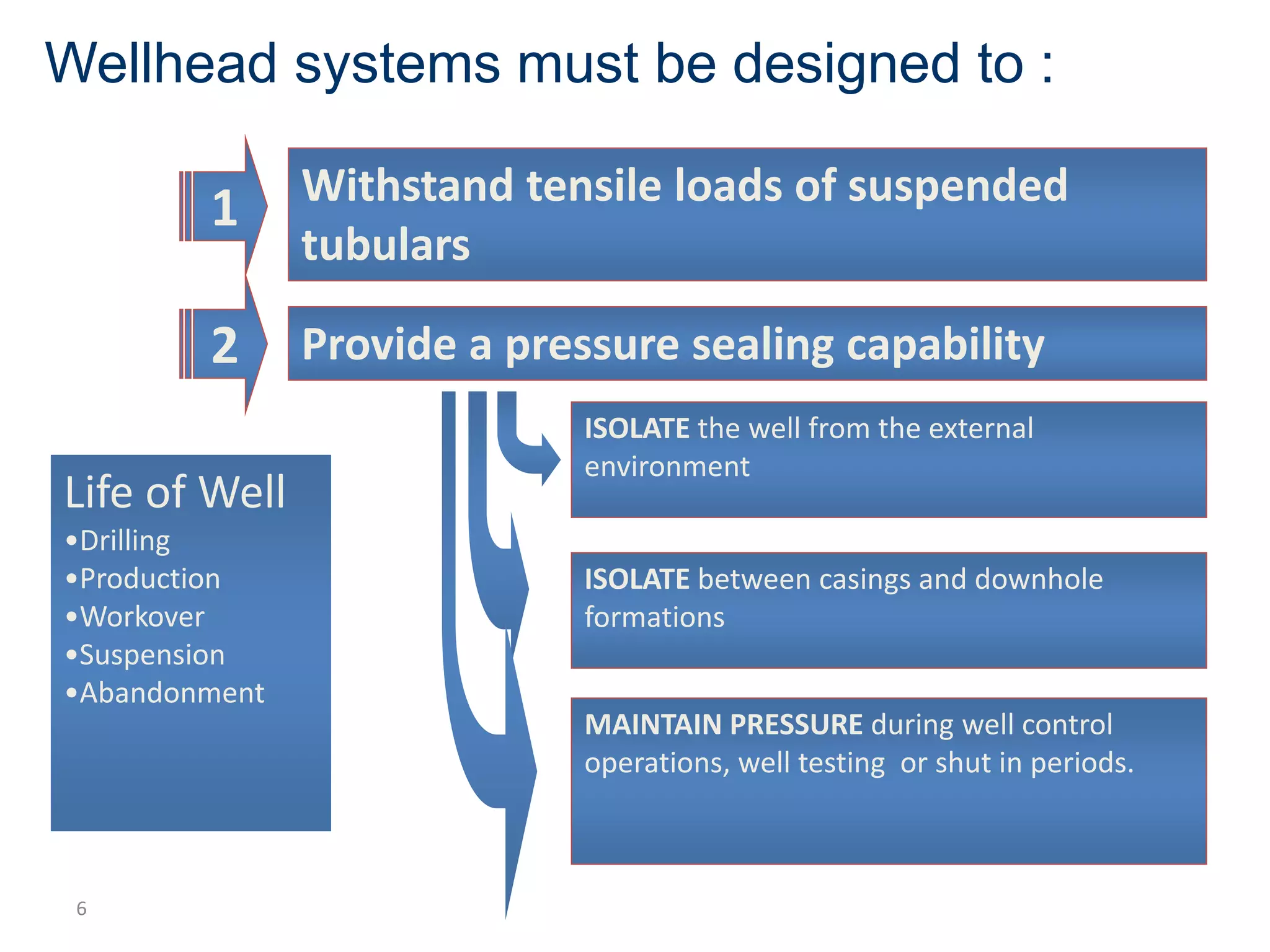 Wellhead systems must be designed to :

1

Withstand tensile loads of suspended tubulars

2

Provide a pressure sealing capability

ISOLATE the well from the external environment

ISOLATE between casings and downhole formations

MAINTAIN PRESSURE during well control operations, well testing  or shut in periods.

Life of Well
•Drilling
•Production
•Workover
•Suspension
•Abandonment

6